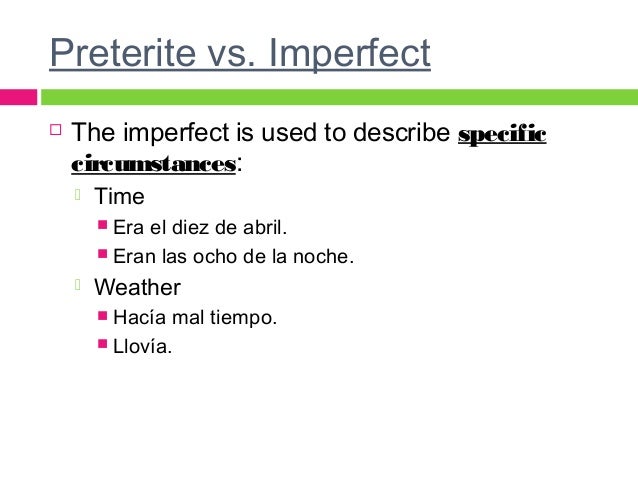 Preterite vs. Imperfect

The imperfect is used to describe specific circumstances:

Time

Era el diez de abril.

Eran las ocho de la noche.

Weather

Hacía mal tiempo.

Llovía.